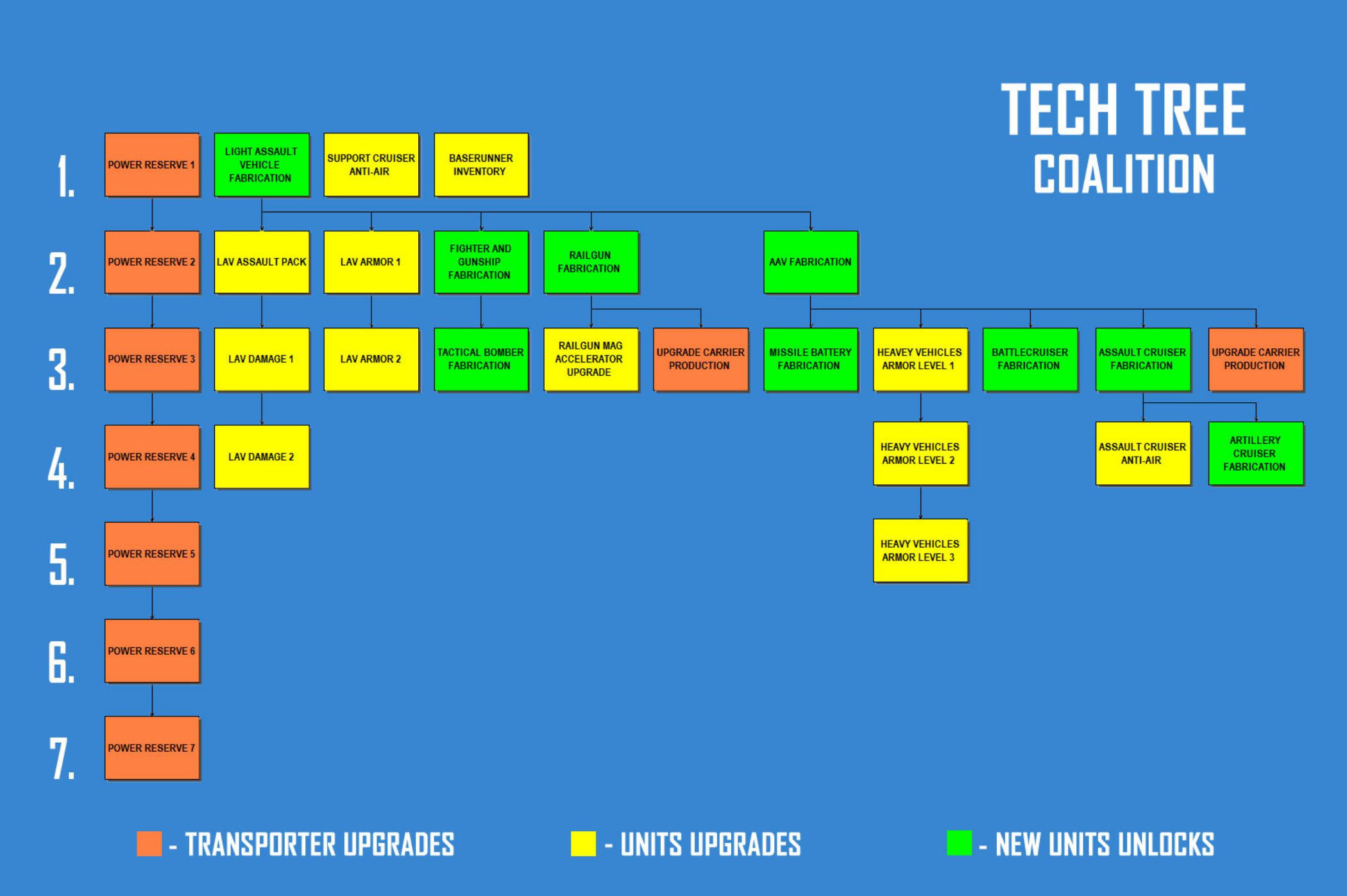 TECH TREE
COALITION

1.
POWER RESERVE 1
LIGHT ASSAULT VEHICLE FABRICATION
SUPPORT CRUISER ANTI-AIR
BASERUNNER INVENTORY

2.
POWER RESERVE 2
LAV ASSAULT PACK
LAV ARMOR 1
FIGHTER AND GUNSHIP FABRICATION
RAILGUN FABRICATION
AAV FABRICATION

3.
POWER RESERVE 3
LAV DAMAGE 1
LAV ARMOR 2
TACTICAL BOMBER FABRICATION
RAILGUN MAG ACCELERATOR UPGRADE
UPGRADE CARRIER PRODUCTION
MISSILE BATTERY FABRICATION
HEAVEY VEHICLES ARMOR LEVEL 1
BATTLECRUISER FABRICATION
ASSAULT CRUISER FABRICATION
UPGRADE CARRIER PRODUCTION

4.
POWER RESERVE 4
LAV DAMAGE 2
HEAVY VEHICLES ARMOR LEVEL 2
ASSAULT CRUISER ANTI-AIR
ARTILLERY CRUISER FABRICATION

5.
POWER RESERVE 5
HEAVY VEHICLES ARMOR LEVEL 3

6.
POWER RESERVE 6

7.
POWER RESERVE 7

- TRANSPORTER UPGRADES
- UNITS UPGRADES
- NEW UNITS UNLOCKS